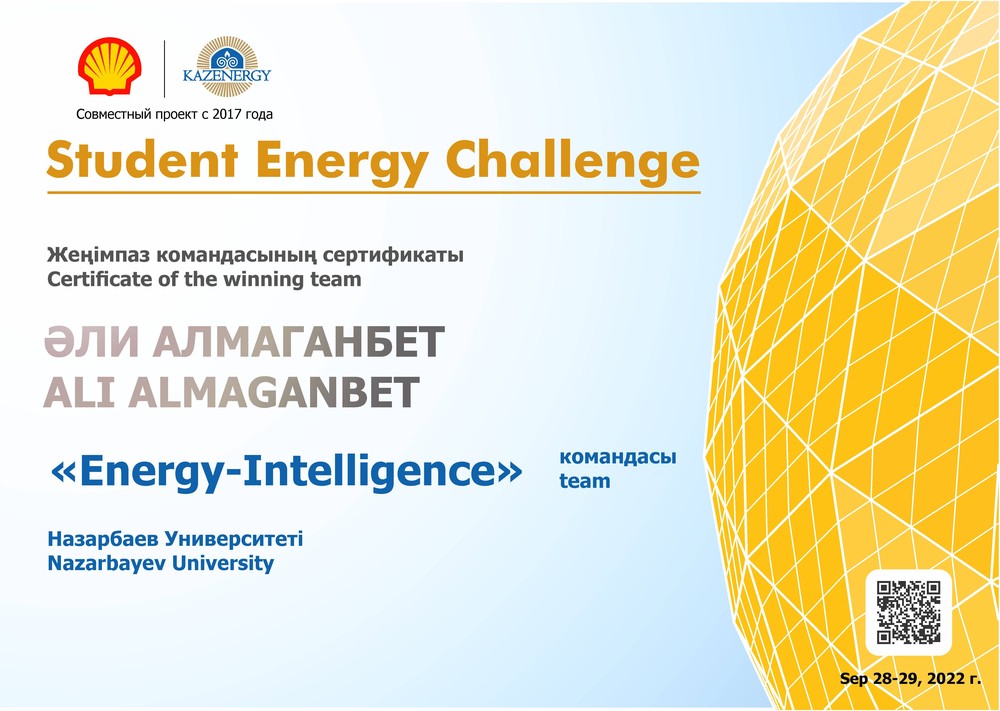 KAZENERGY

Совместный проект с 2017 года

Student Energy Challenge

Жеңімпаз командасының сертификаты
Certificate of the winning team

ӘЛИ АЛМАГАНБЕТ
ALI ALMAGANBET

«Energy-Intelligence» командасы team

Назарбаев Университеті
Nazarbayev University

Sep 28-29, 2022 г.